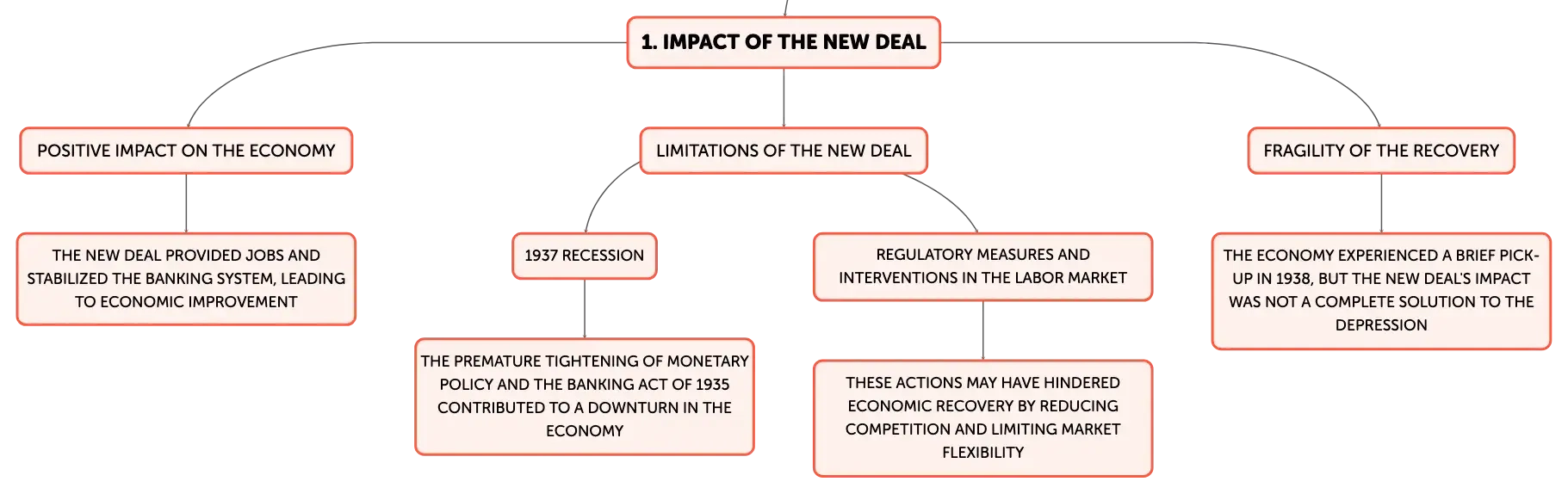 1. IMPACT OF THE NEW DEAL

POSITIVE IMPACT ON THE ECONOMY

THE NEW DEAL PROVIDED JOBS AND STABILIZED THE BANKING SYSTEM, LEADING TO ECONOMIC IMPROVEMENT

LIMITATIONS OF THE NEW DEAL

1937 RECESSION

THE PREMATURE TIGHTENING OF MONETARY POLICY AND THE BANKING ACT OF 1935 CONTRIBUTED TO A DOWNTURN IN THE ECONOMY

REGULATORY MEASURES AND INTERVENTIONS IN THE LABOR MARKET

THESE ACTIONS MAY HAVE HINDERED ECONOMIC RECOVERY BY REDUCING COMPETITION AND LIMITING MARKET FLEXIBILITY

FRAGILITY OF THE RECOVERY

THE ECONOMY EXPERIENCED A BRIEF PICK-UP IN 1938, BUT THE NEW DEAL'S IMPACT WAS NOT A COMPLETE SOLUTION TO THE DEPRESSION